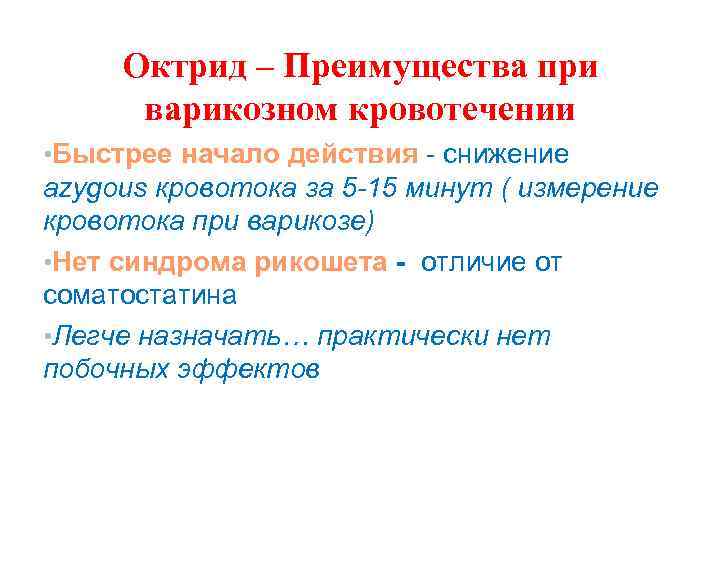 Октрид – Преимущества при варикозном кровотечении

•Быстрее начало действия - снижение azygous кровотока за 5-15 минут ( измерение кровотока при варикозе)

•Нет синдрома рикошета - отличие от соматостатина

•Легче назначать… практически нет побочных эффектов